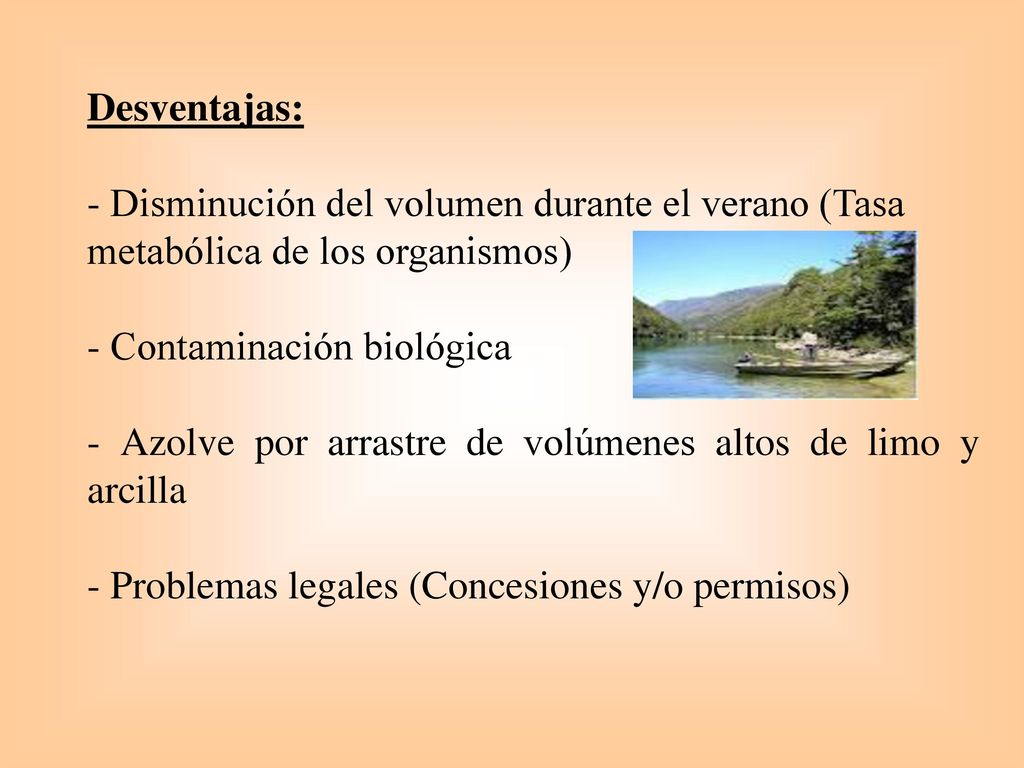 Desventajas:

- Disminución del volumen durante el verano (Tasa metabólica de los organismos)

- Contaminación biológica

- Azolve por arrastre de volúmenes altos de limo y arcilla

- Problemas legales (Concesiones y/o permisos)